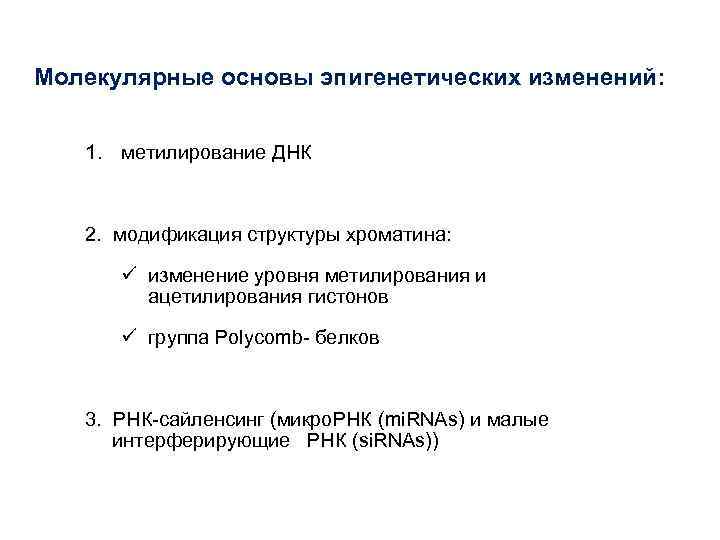 Молекулярные основы эпигенетических изменений:

1. метилирование ДНК

2. модификация структуры хроматина:

✓ изменение уровня метилирования и ацетилирования гистонов

✓ группа Polycomb- белков

3. РНК-сайленсинг (микроРНК (miRNAs) и малые интерферирующие РНК (siRNAs))